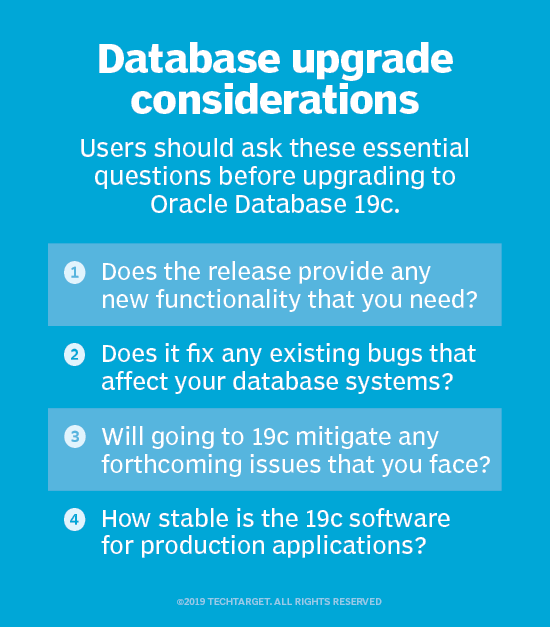 Database upgrade considerations

Users should ask these essential questions before upgrading to Oracle Database 19c.

1 Does the release provide any new functionality that you need?

2 Does it fix any existing bugs that affect your database systems?

3 Will going to 19c mitigate any forthcoming issues that you face?

4 How stable is the 19c software for production applications?

©2019 TECHTARGET. ALL RIGHTS RESERVED